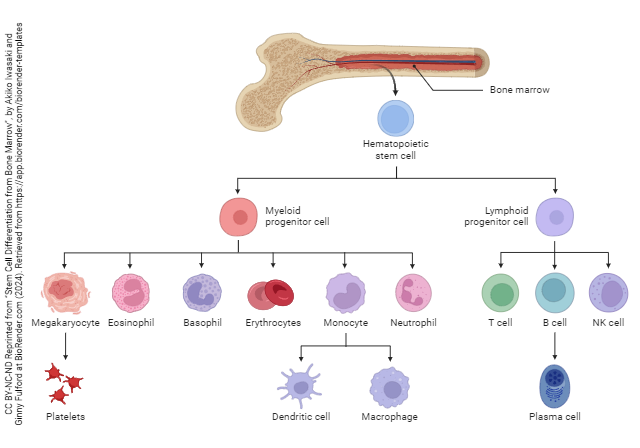 CC BY-NC-ND Reprinted from "Stem Cell Differentiation from Bone Marrow", by Akiko Iwasaki and Ginny Fulford at BioRender.com (2024). Retrieved from https://app.biorender.com/biorender-templates

Bone marrow

Hematopoietic stem cell

Myeloid progenitor cell

Lymphoid progenitor cell

Megakaryocyte

Eosinophil

Basophil

Erythrocytes

Monocyte

Neutrophil

T cell

B cell

NK cell

Platelets

Dendritic cell

Macrophage

Plasma cell